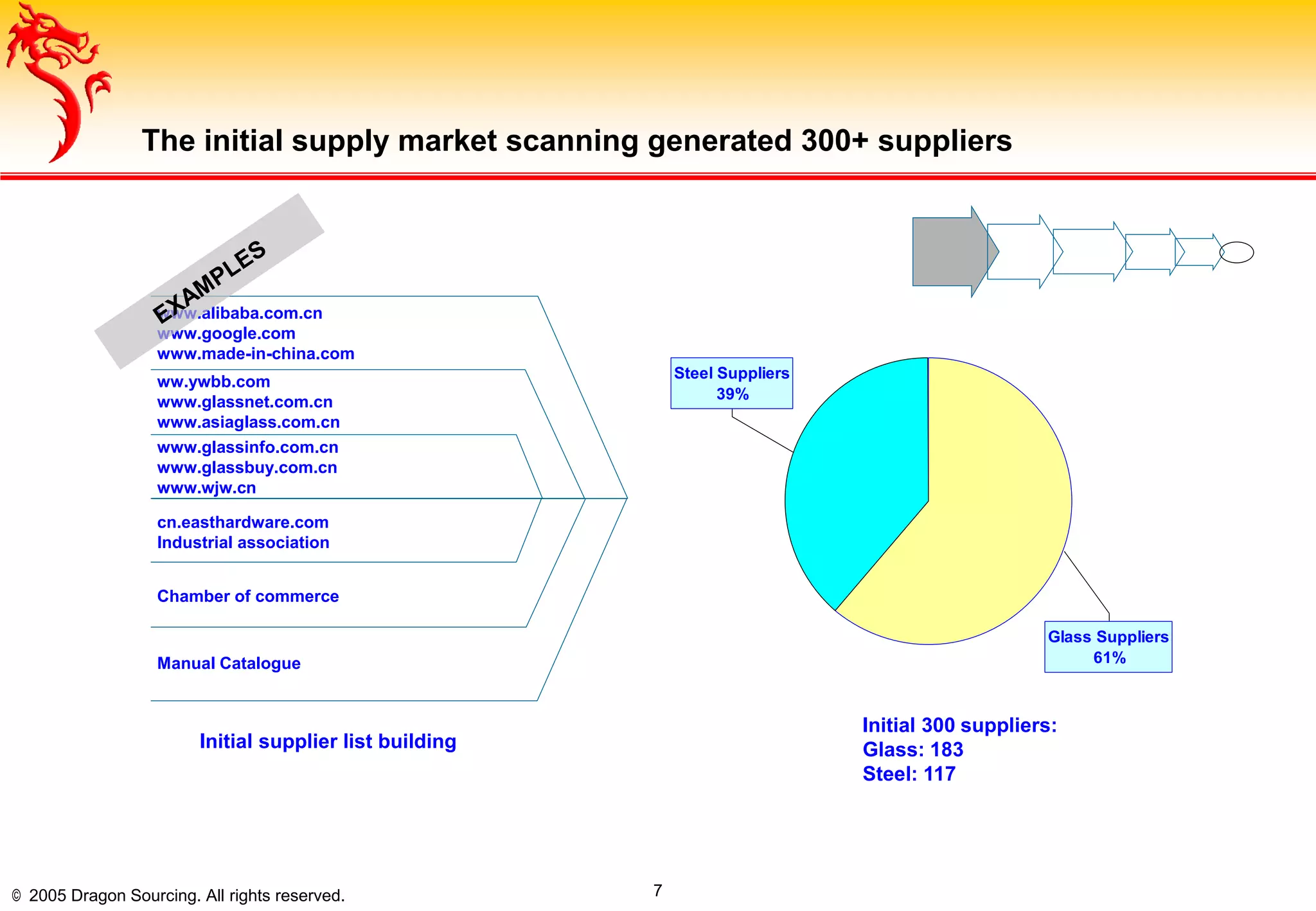 The initial supply market scanning generated 300+ suppliers

EXAMPLES

www.alibaba.com.cn
www.google.com
www.made-in-china.com

ww.ywbb.com
www.glassnet.com.cn
www.asiaglass.com.cn

www.glassinfo.com.cn
www.glassbuy.com.cn
www.wjw.cn

cn.easthardware.com
Industrial association

Chamber of commerce

Manual Catalogue

Initial supplier list building

Steel Suppliers
39%

Glass Suppliers
61%

Initial 300 suppliers:
Glass: 183
Steel: 117

© 2005 Dragon Sourcing. All rights reserved.

7